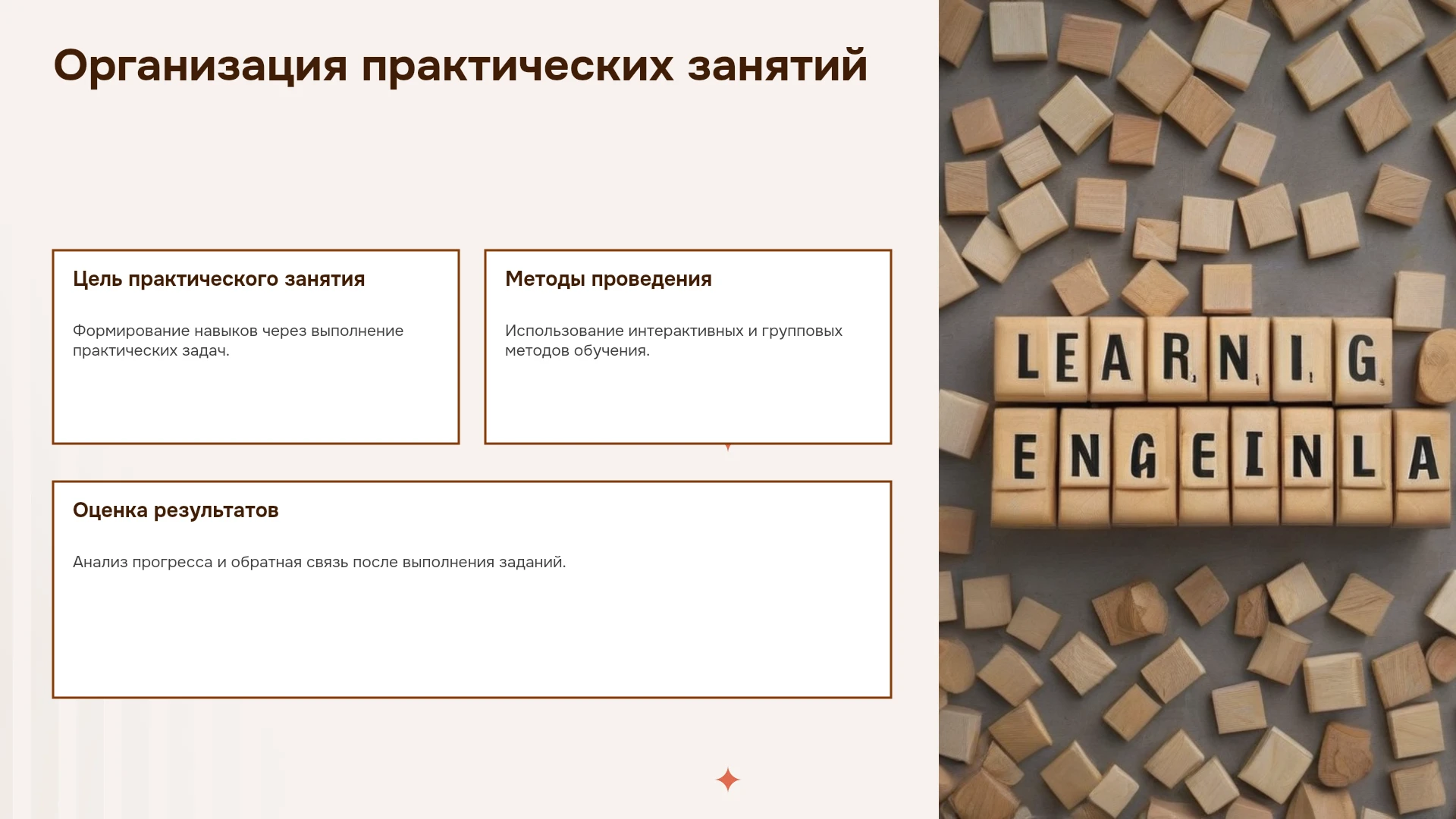 Организация практических занятий

Цель практического занятия

Формирование навыков через выполнение практических задач.

Методы проведения

Использование интерактивных и групповых методов обучения.

Оценка результатов

Анализ прогресса и обратная связь после выполнения заданий.

LEARNIG

ENGEINLA